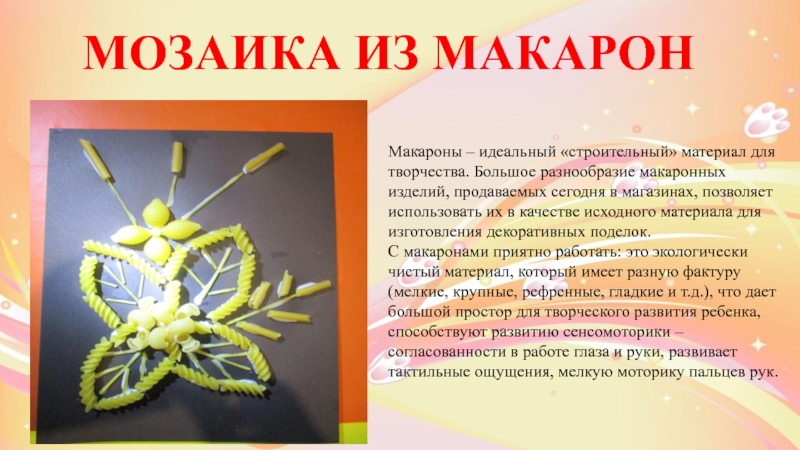 МОЗАИКА ИЗ МАКАРОН

Макароны – идеальный «строительный» материал для творчества. Большое разнообразие макаронных изделий, продаваемых сегодня в магазинах, позволяет использовать их в качестве исходного материала для изготовления декоративных поделок.
С макаронами приятно работать: это экологически чистый материал, который имеет разную фактуру (мелкие, крупные, рефренные, гладкие и т.д.), что дает большой простор для творческого развития ребенка, способствуют развитию сенсомоторики – согласованности в работе глаза и руки, развивает тактильные ощущения, мелкую моторику пальцев рук.